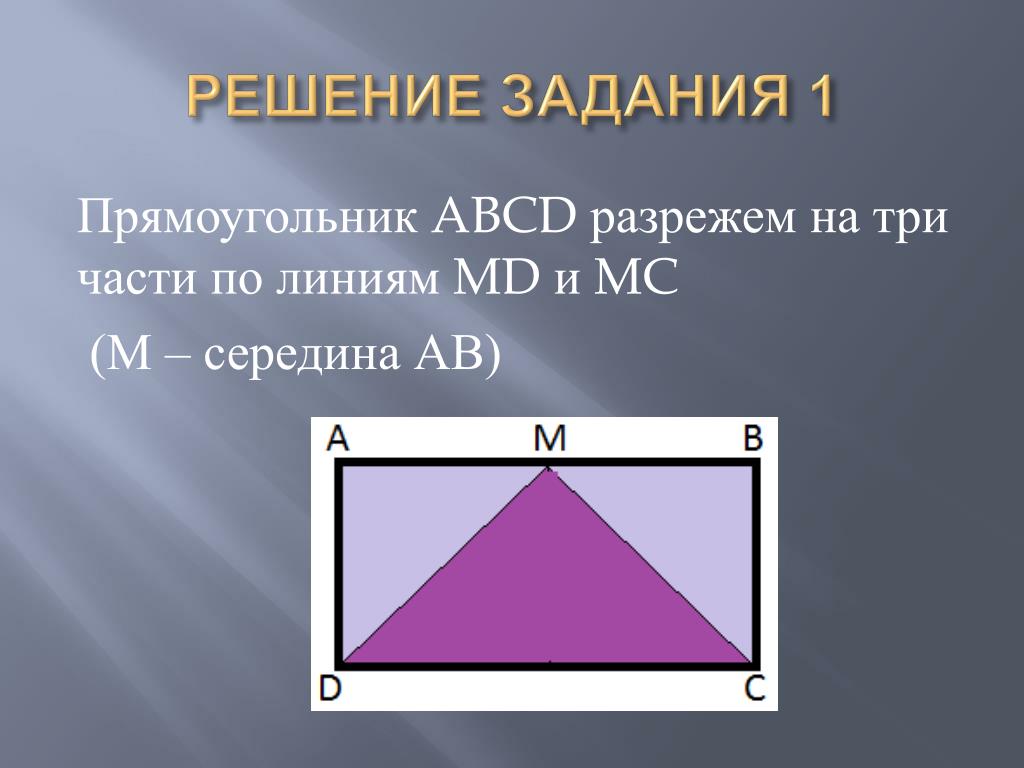 РЕШЕНИЕ ЗАДАНИЯ 1

Прямоугольник ABCD разрежем на три части по линиям MD и MC

(M – середина AB)

A M B
D C